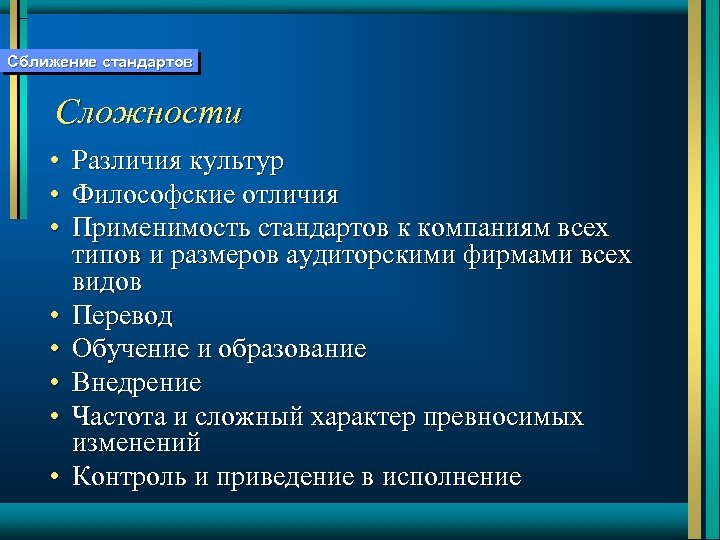 Сближение стандартов

Сложности

• Различия культур
• Философские отличия
• Применимость стандартов к компаниям всех типов и размеров аудиторскими фирмами всех видов
• Перевод
• Обучение и образование
• Внедрение
• Частота и сложный характер превносимых изменений
• Контроль и приведение в исполнение